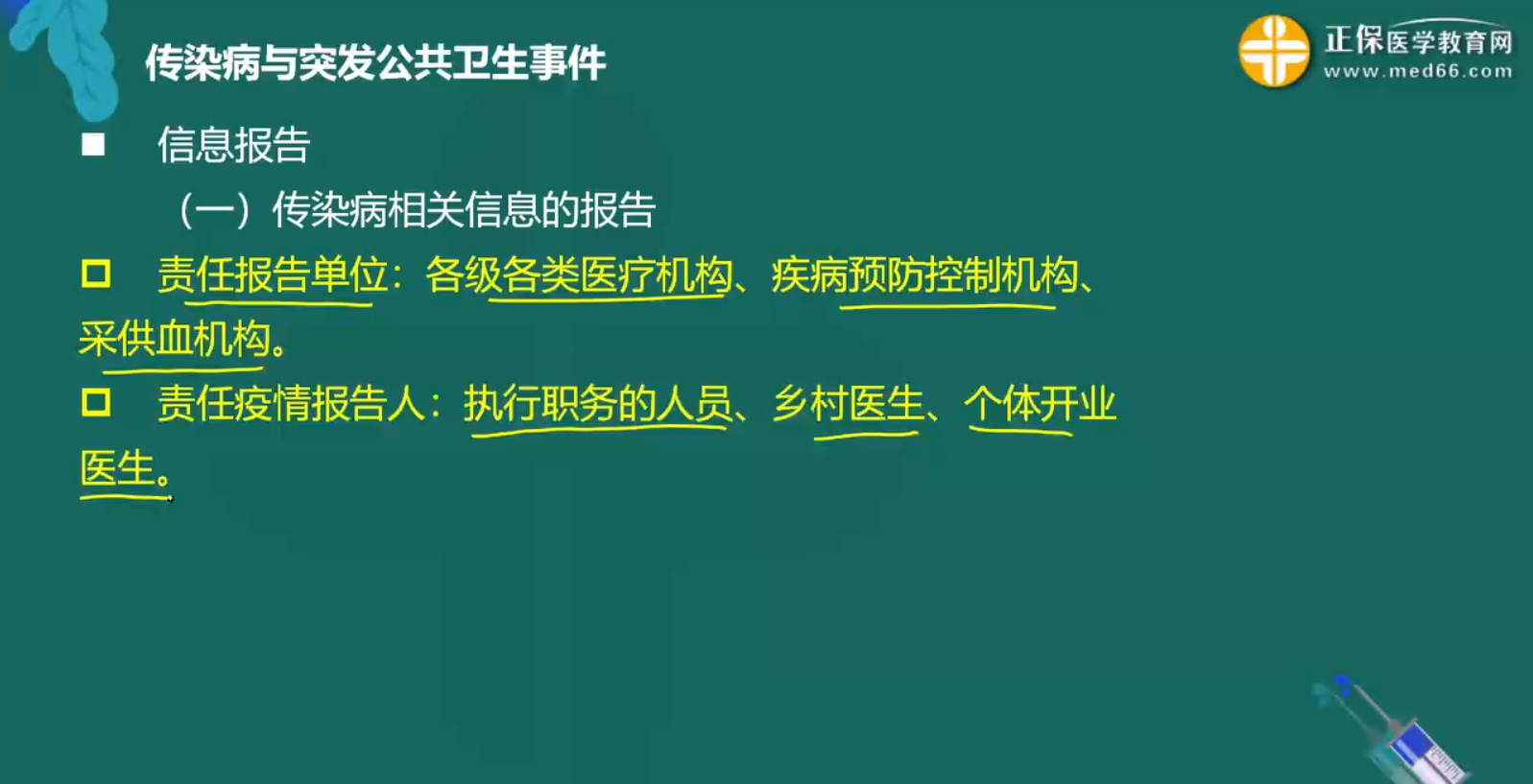 传染病与突发公共卫生事件

正保医学教育网
www.med66.com

■ 信息报告

（一）传染病相关信息的报告

□ 责任报告单位：各级各类医疗机构、疾病预防控制机构、采供血机构。

□ 责任疫情报告人：执行职务的人员、乡村医生、个体开业医生。